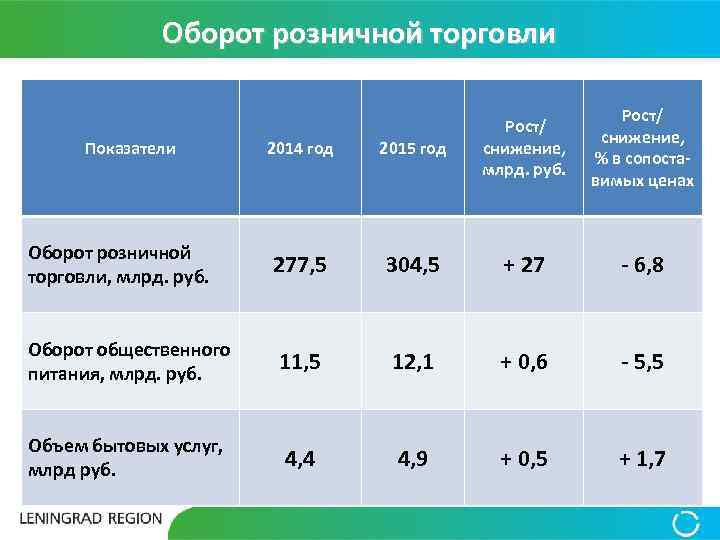 Оборот розничной торговли

| Показатели | 2014 год | 2015 год | Рост/ снижение, млрд. руб. | Рост/ снижение, % в сопоставимых ценах |
|---|---|---|---|---|
| Оборот розничной торговли, млрд. руб. | 277,5 | 304,5 | + 27 | - 6,8 |
| Оборот общественного питания, млрд. руб. | 11,5 | 12,1 | + 0,6 | - 5,5 |
| Объем бытовых услуг, млрд руб. | 4,4 | 4,9 | + 0,5 | + 1,7 |

LENINGRAD REGION